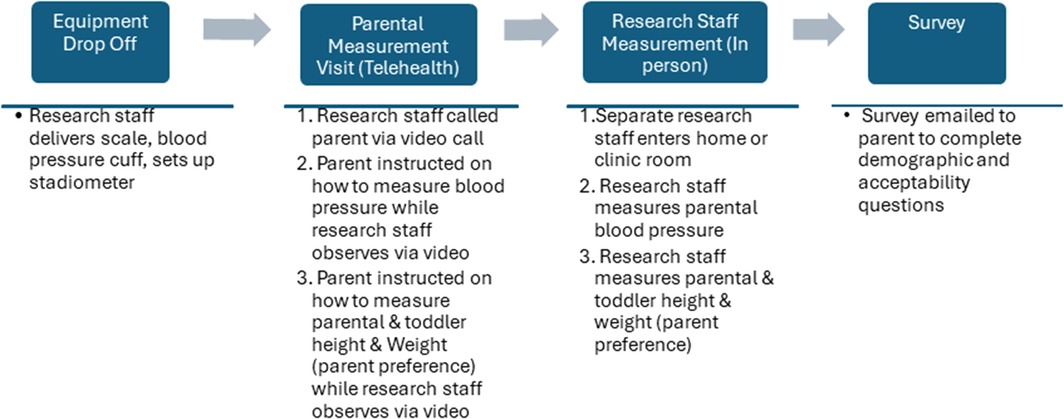 Equipment Drop Off

• Research staff delivers scale, blood pressure cuff, sets up stadiometer

Parental Measurement Visit (Telehealth)

1. Research staff called parent via video call
2. Parent instructed on how to measure blood pressure while research staff observes via video
3. Parent instructed on how to measure parental & toddler height & Weight (parent preference) while research staff observes via video

Research Staff Measurement (In person)

1.Separate research staff enters home or clinic room
2. Research staff measures parental blood pressure
3. Research staff measures parental & toddler height & weight (parent preference)

Survey

• Survey emailed to parent to complete demographic and acceptability questions